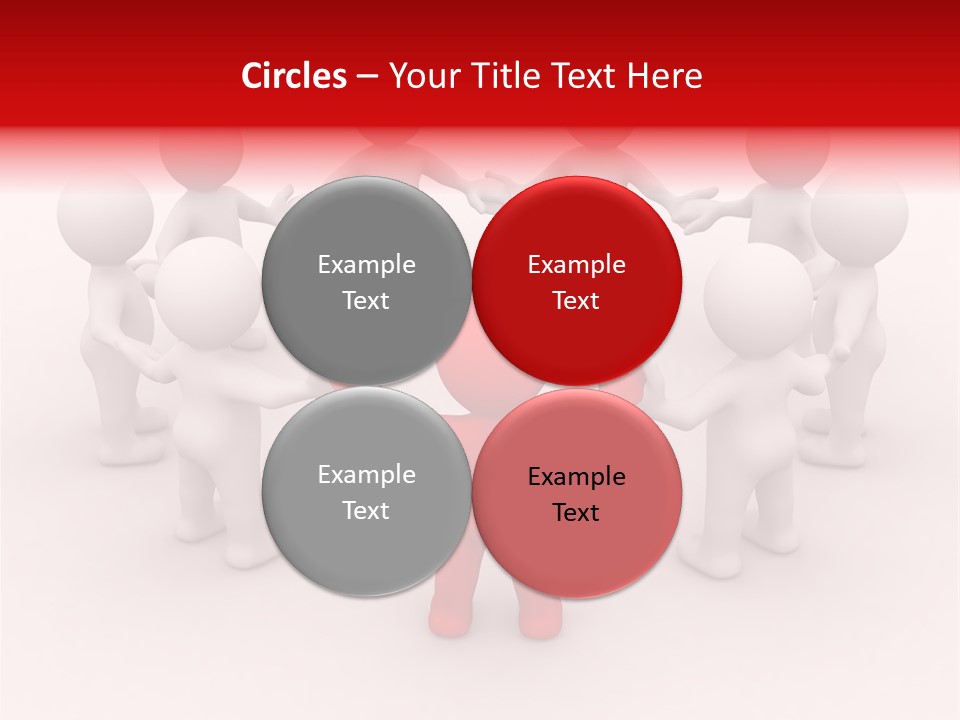 Circles – Your Title Text Here

Example Text

Example Text

Example Text

Example Text